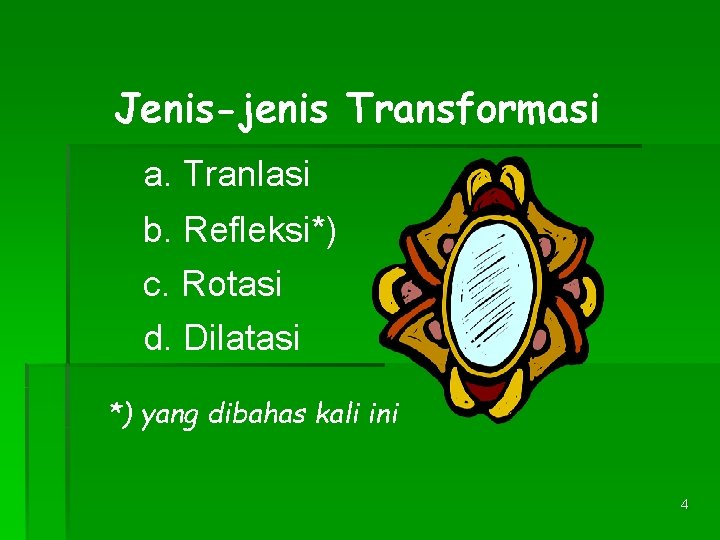 Jenis-jenis Transformasi

a. Tranlasi

b. Refleksi*)

c. Rotasi

d. Dilatasi

*) yang dibahas kali ini

4